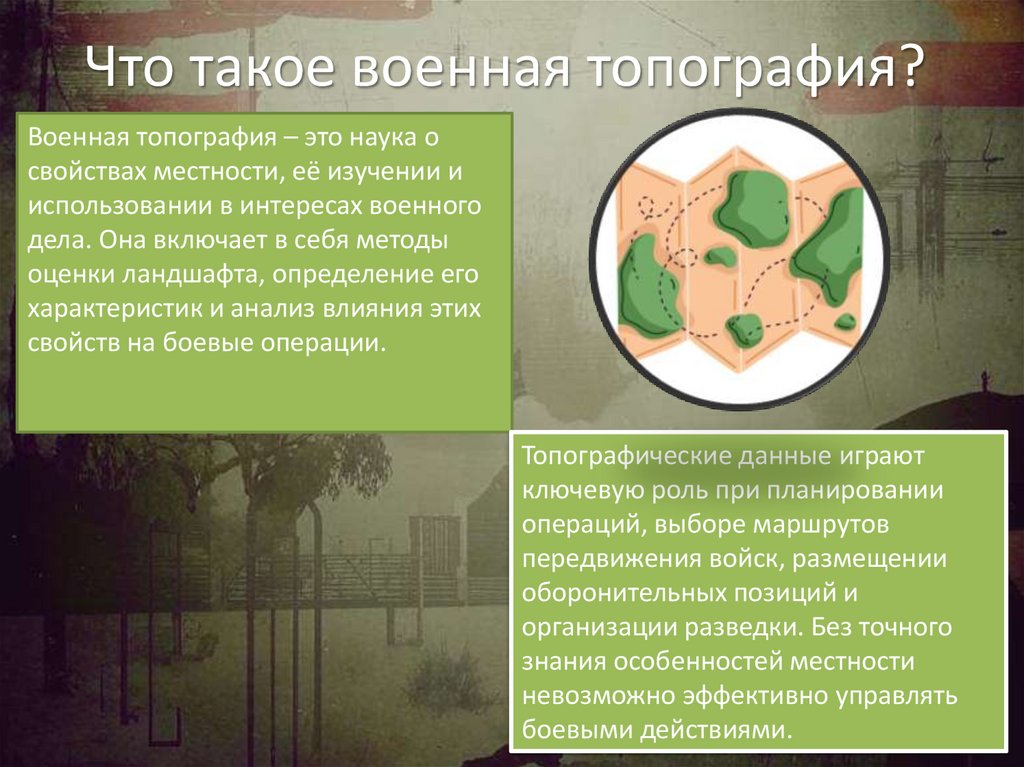 Что такое военная топография?

Военная топография – это наука о свойствах местности, её изучении и использовании в интересах военного дела. Она включает в себя методы оценки ландшафта, определение его характеристик и анализ влияния этих свойств на боевые операции.

Топографические данные играют ключевую роль при планировании операций, выборе маршрутов передвижения войск, размещении оборонительных позиций и организации разведки. Без точного знания особенностей местности невозможно эффективно управлять боевыми действиями.